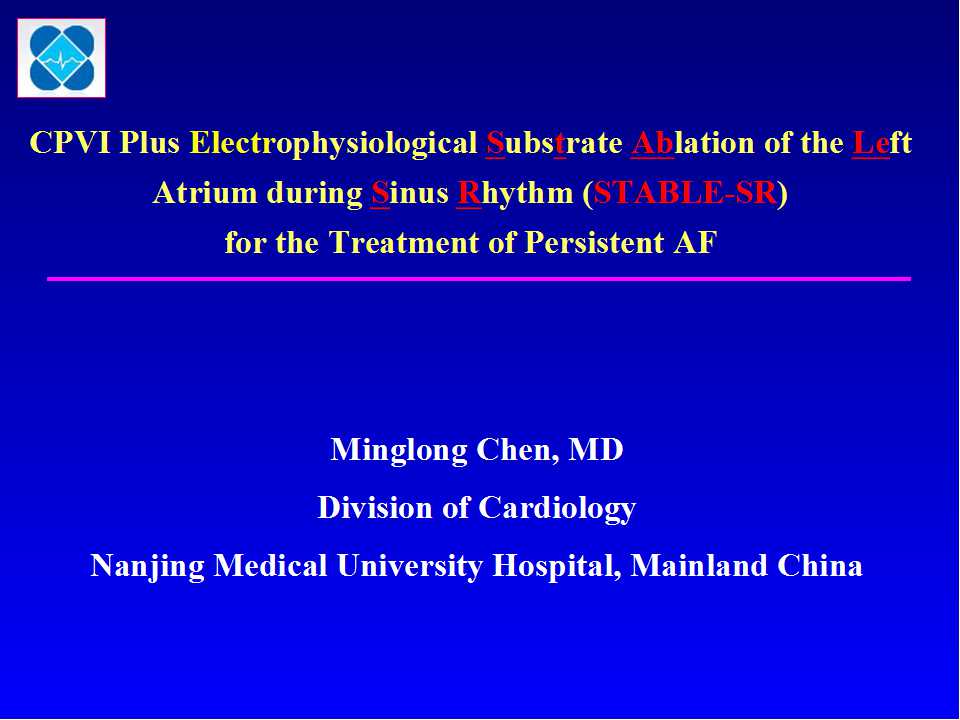 CPVI Plus Electrophysiological Substrate Ablation of the Left Atrium during Sinus Rhythm (STABLE-SR) for the Treatment of Persistent AF

Minglong Chen, MD
Division of Cardiology
Nanjing Medical University Hospital, Mainland China